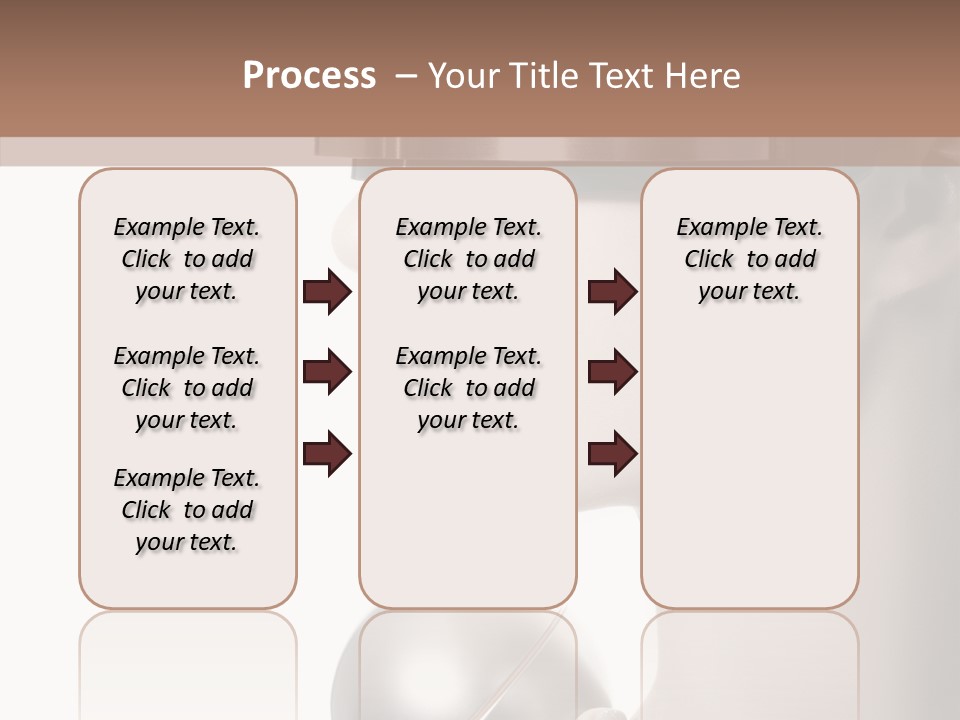 Process – Your Title Text Here

Example Text. Click to add your text.

Example Text. Click to add your text.

Example Text. Click to add your text.

Example Text. Click to add your text.

Example Text. Click to add your text.

Example Text. Click to add your text.